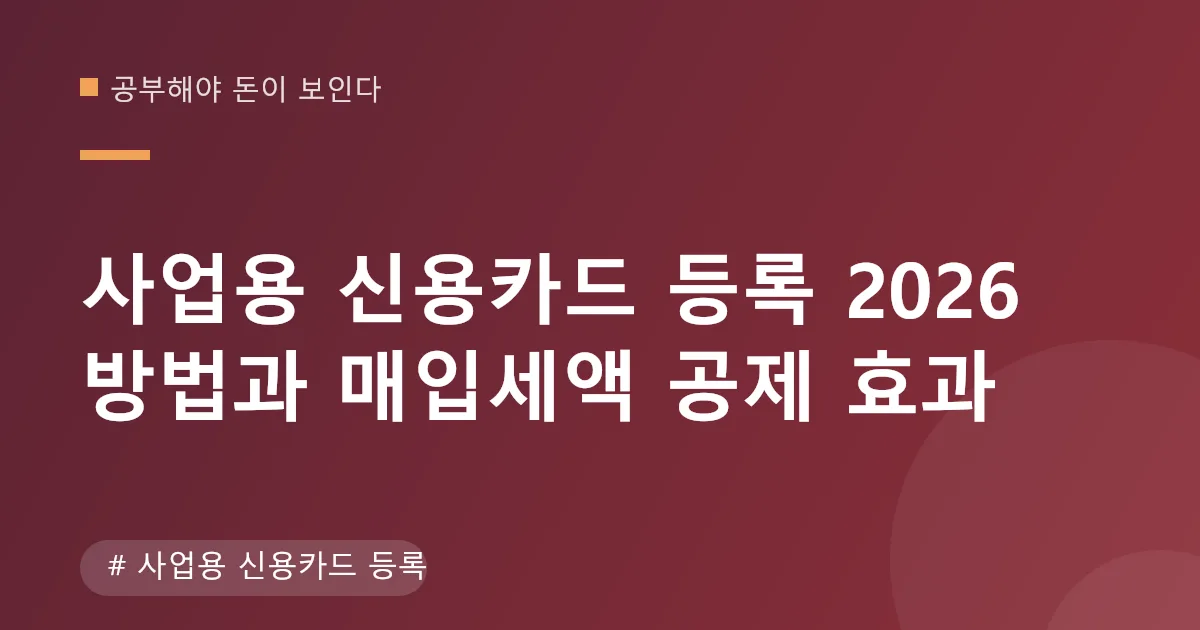 공부해야 돈이 보인다

사업용 신용카드 등록 2026 방법과 매입세액 공제 효과

# 사업용 신용카드 등록